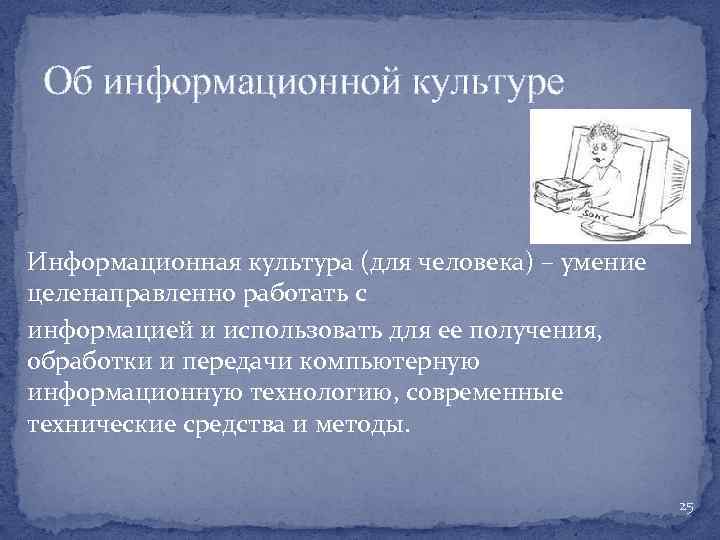 Об информационной культуре

Sony

Информационная культура (для человека) – умение целенаправленно работать с

информацией и использовать для ее получения, обработки и передачи компьютерную информационную технологию, современные технические средства и методы.

25